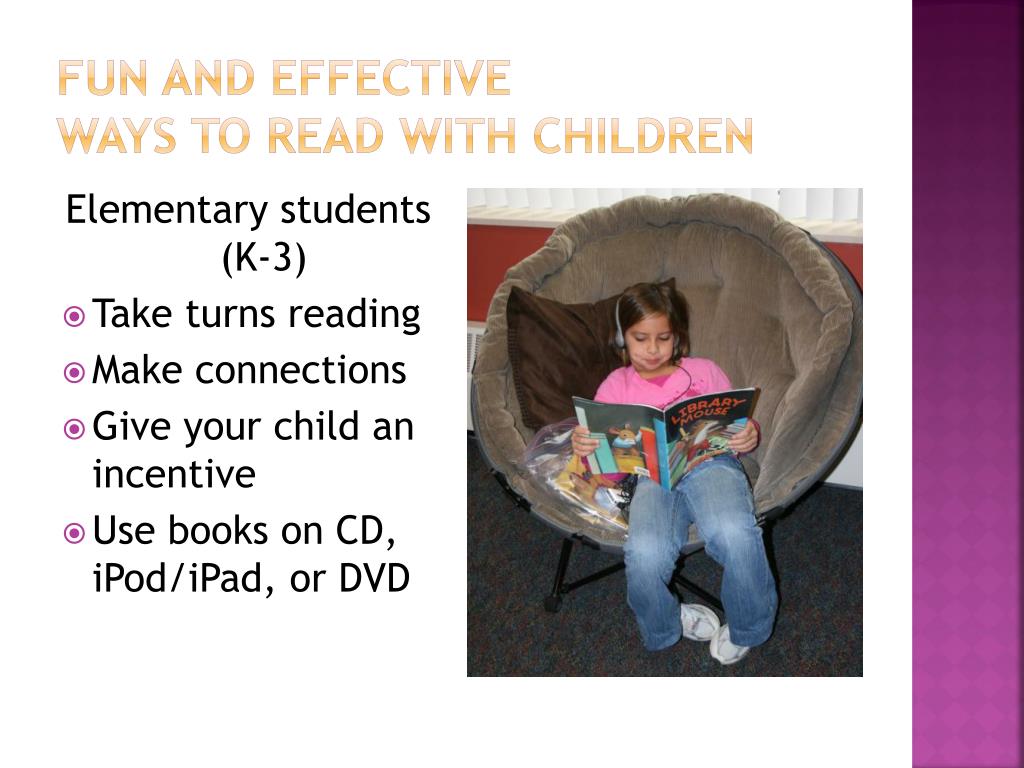 FUN AND EFFECTIVE
WAYS TO READ WITH CHILDREN

Elementary students (K-3)

Take turns reading
Make connections
Give your child an incentive
Use books on CD, iPod/iPad, or DVD

LIBRARY MOUSE